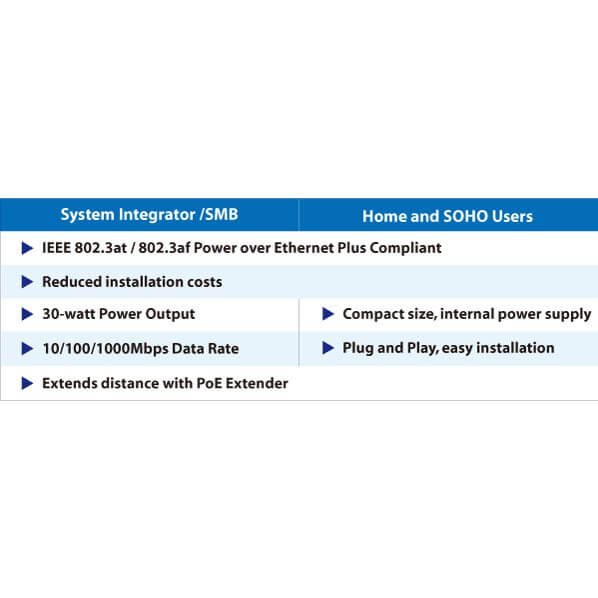 | System Integrator /SMB | Home and SOHO Users |
|---|---|
| ▶ IEEE 802.3at / 802.3af Power over Ethernet Plus Compliant | |
| ▶ Reduced installation costs | |
| ▶ 30-watt Power Output | ▶ Compact size, internal power supply |
| ▶ 10/100/1000Mbps Data Rate | ▶ Plug and Play, easy installation |
| ▶ Extends distance with PoE Extender | |